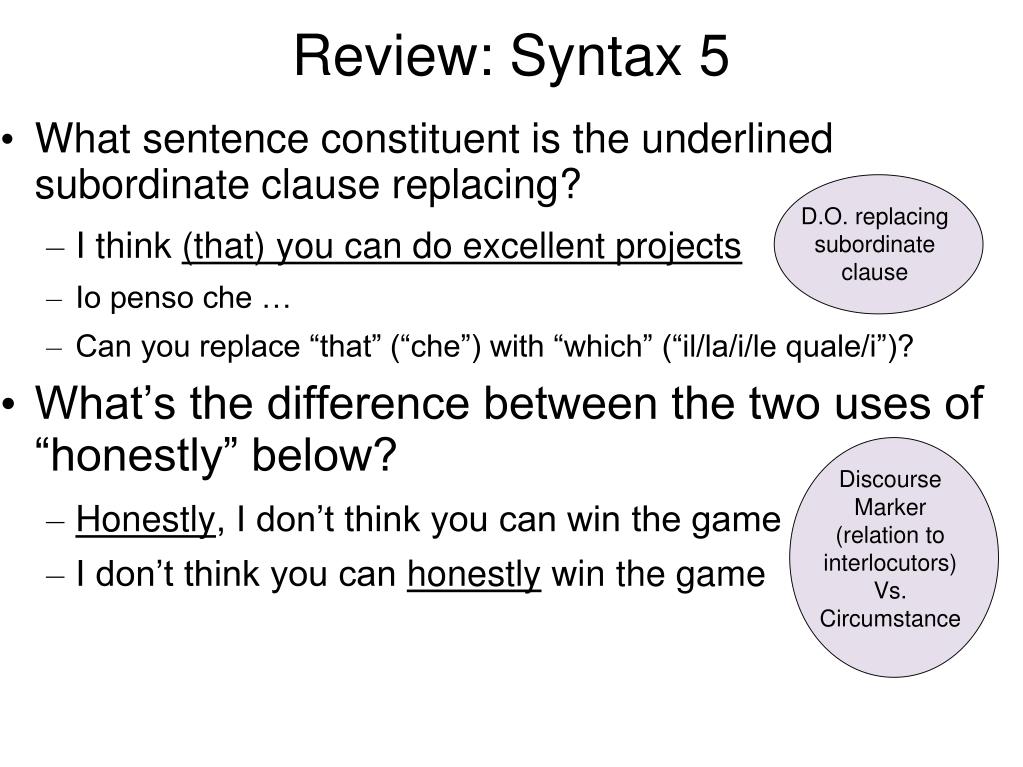 Review: Syntax 5

• What sentence constituent is the underlined subordinate clause replacing?
– I think (that) you can do excellent projects
– Io penso che …
– Can you replace “that” (“che”) with “which” (“il/la/i/le quale/i”)?

D.O. replacing subordinate clause

• What’s the difference between the two uses of “honestly” below?
– Honestly, I don’t think you can win the game
– I don’t think you can honestly win the game

Discourse Marker (relation to interlocutors) Vs. Circumstance